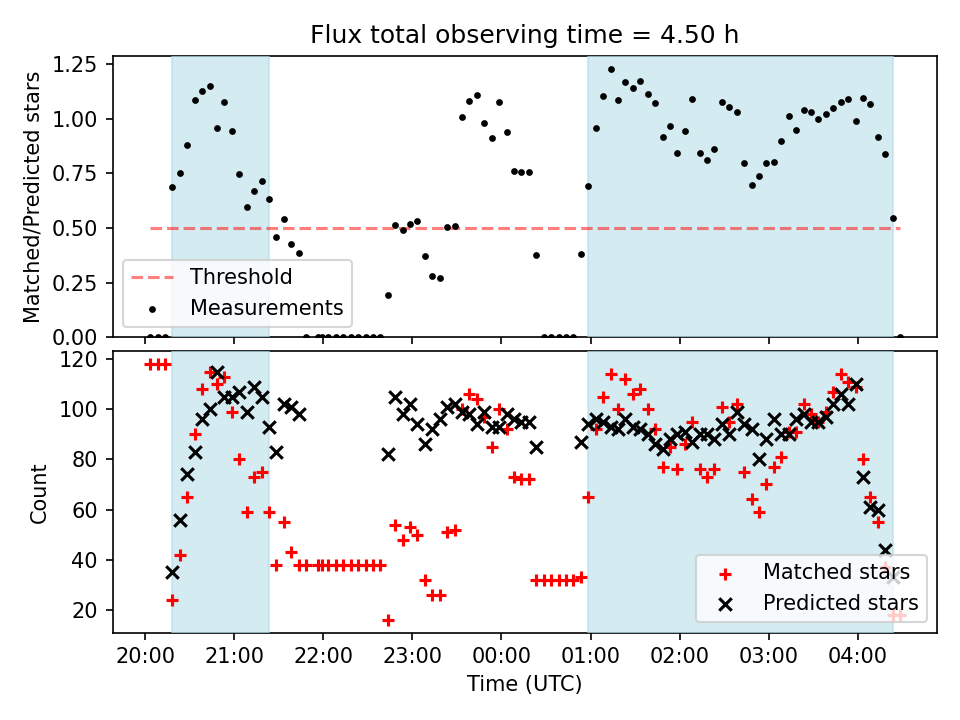 Flux total observing time = 4.50 h

Matched/Predicted stars

1.25
1.00
0.75
0.50
0.25
0.00

Threshold
Measurements

Count

120
100
80
60
40
20

Matched stars
Predicted stars

20:00 21:00 22:00 23:00 00:00 01:00 02:00 03:00 04:00

Time (UTC)